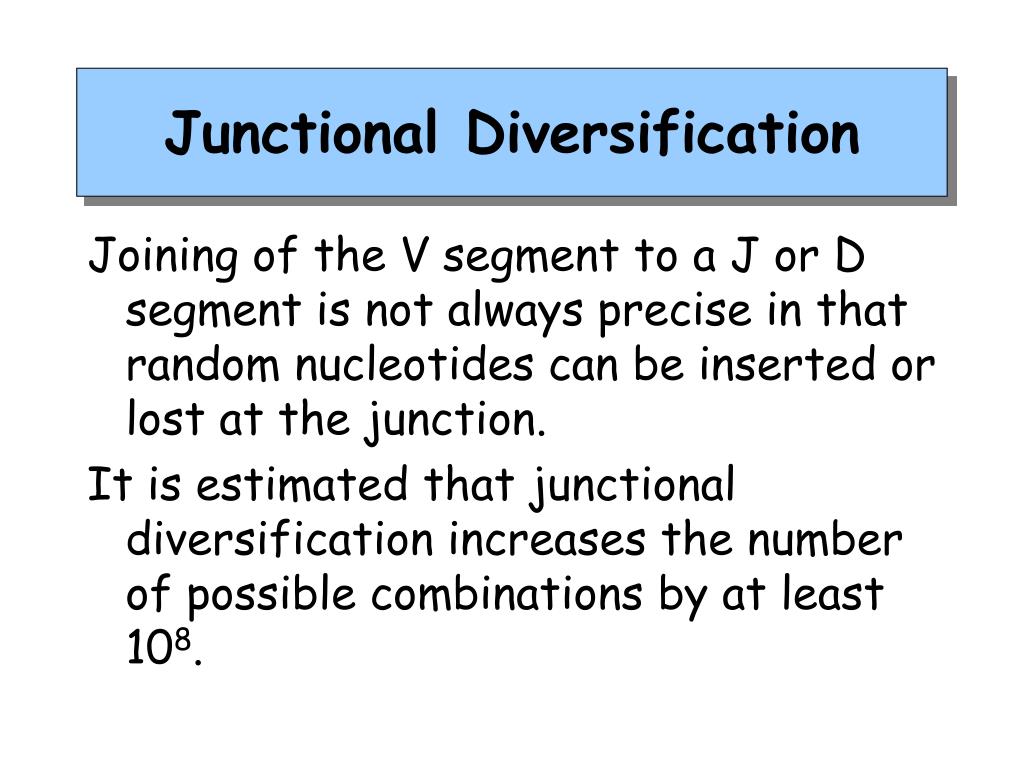 Junctional Diversification

Joining of the V segment to a J or D segment is not always precise in that random nucleotides can be inserted or lost at the junction.

It is estimated that junctional diversification increases the number of possible combinations by at least $10^8$.